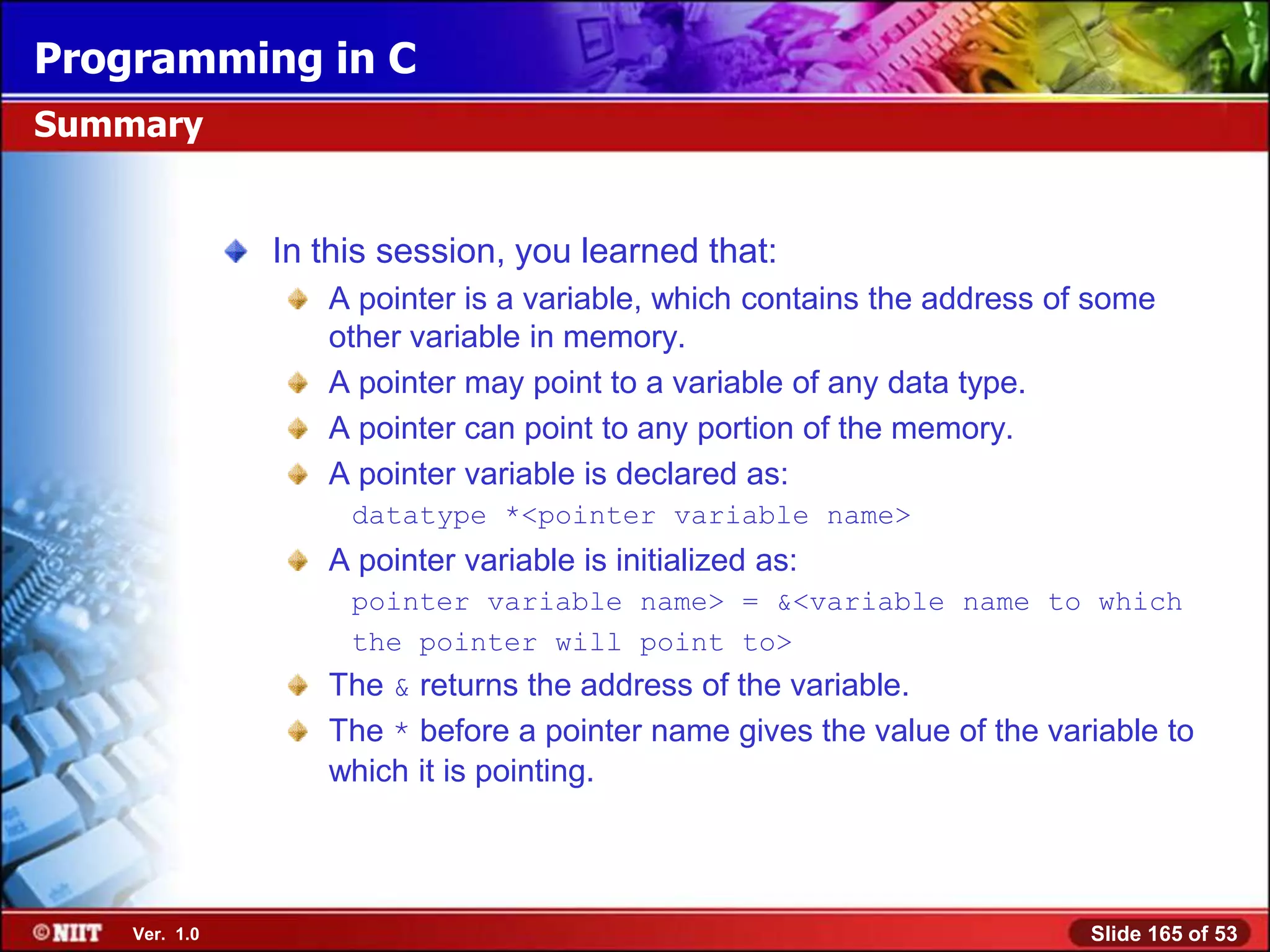 Programming in C

Summary

In this session, you learned that:

A pointer is a variable, which contains the address of some other variable in memory.

A pointer may point to a variable of any data type.

A pointer can point to any portion of the memory.

A pointer variable is declared as:

datatype *<pointer variable name>

A pointer variable is initialized as:

pointer variable name> = &<variable name to which the pointer will point to>

The & returns the address of the variable.

The * before a pointer name gives the value of the variable to which it is pointing.

©NIIT Ver. 1.0

Slide 165 of 53